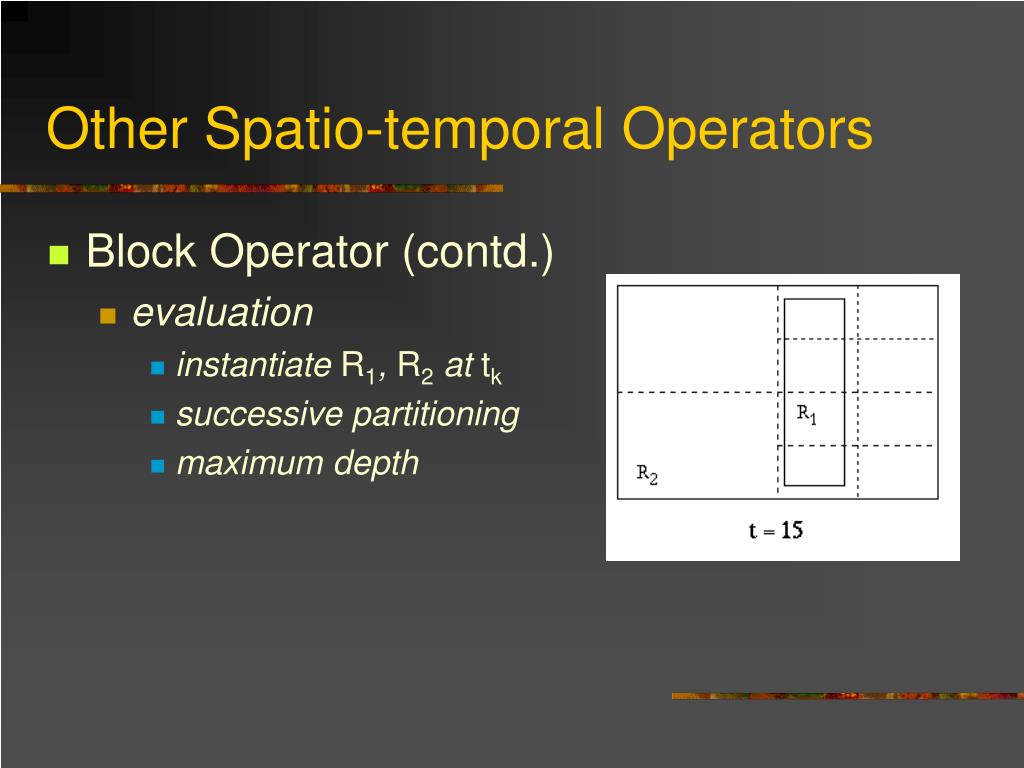 Other Spatio-temporal Operators

Block Operator (contd.)

evaluation

instantiate $R_1$, $R_2$ at $t_k$

successive partitioning

maximum depth

$R_1$

$R_2$

t = 15